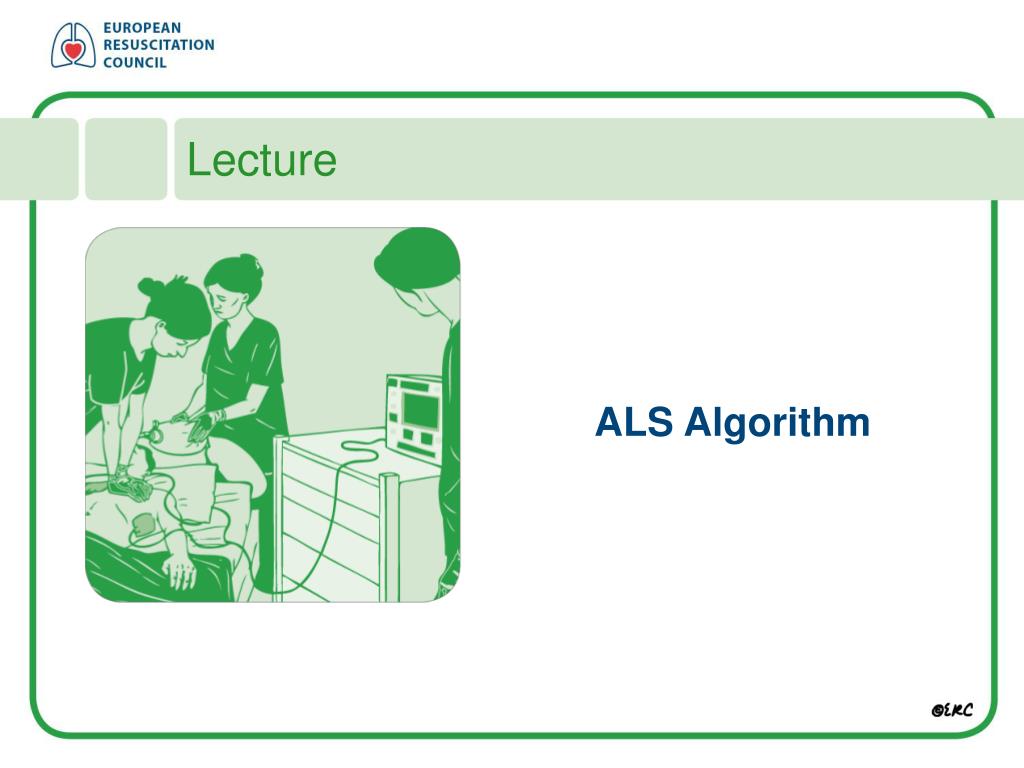 EUROPEAN
RESUSCITATION
COUNCIL

Lecture

ALS Algorithm

©ERC